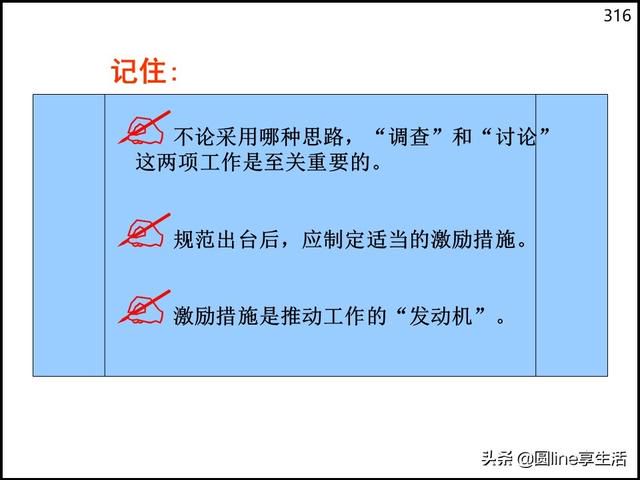 316

记住:

不论采用哪种思路,“调查”和“讨论”这两项工作是至关重要的。

规范出台后,应制定适当的激励措施。

激励措施是推动工作的“发动机”。

头条 @圆line享生活